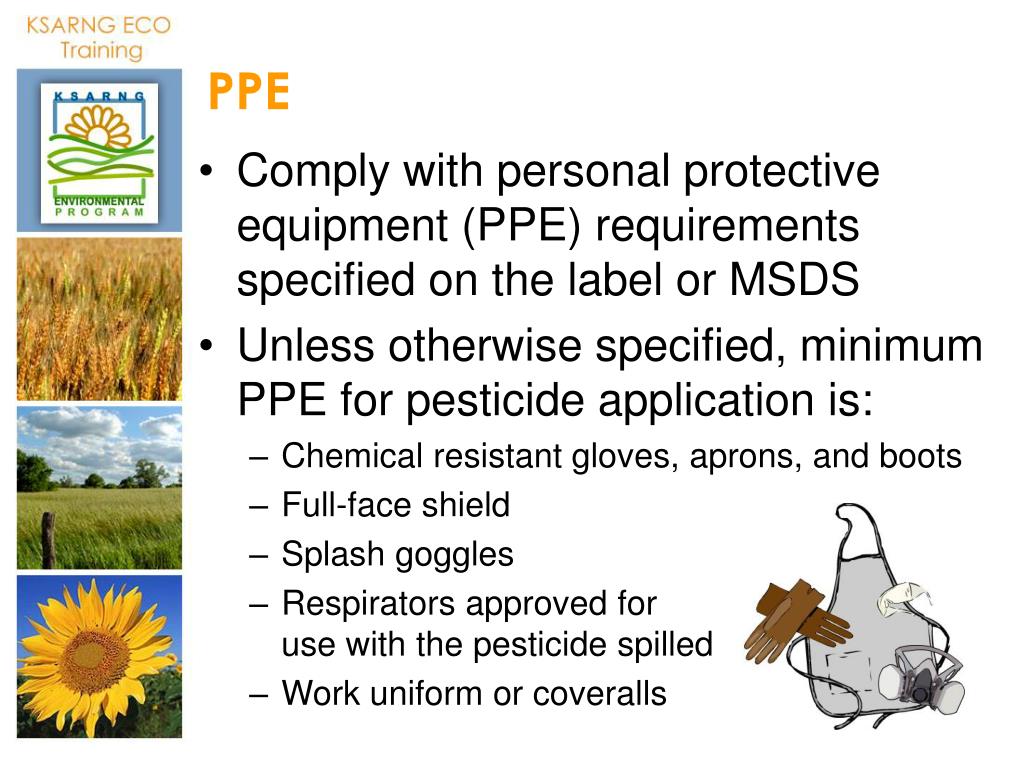 KSARNG ECO Training

KSARNG ENVIRONMENTAL PROGRAM

PPE

• Comply with personal protective equipment (PPE) requirements specified on the label or MSDS
• Unless otherwise specified, minimum PPE for pesticide application is:
– Chemical resistant gloves, aprons, and boots
– Full-face shield
– Splash goggles
– Respirators approved for use with the pesticide spilled
– Work uniform or coveralls